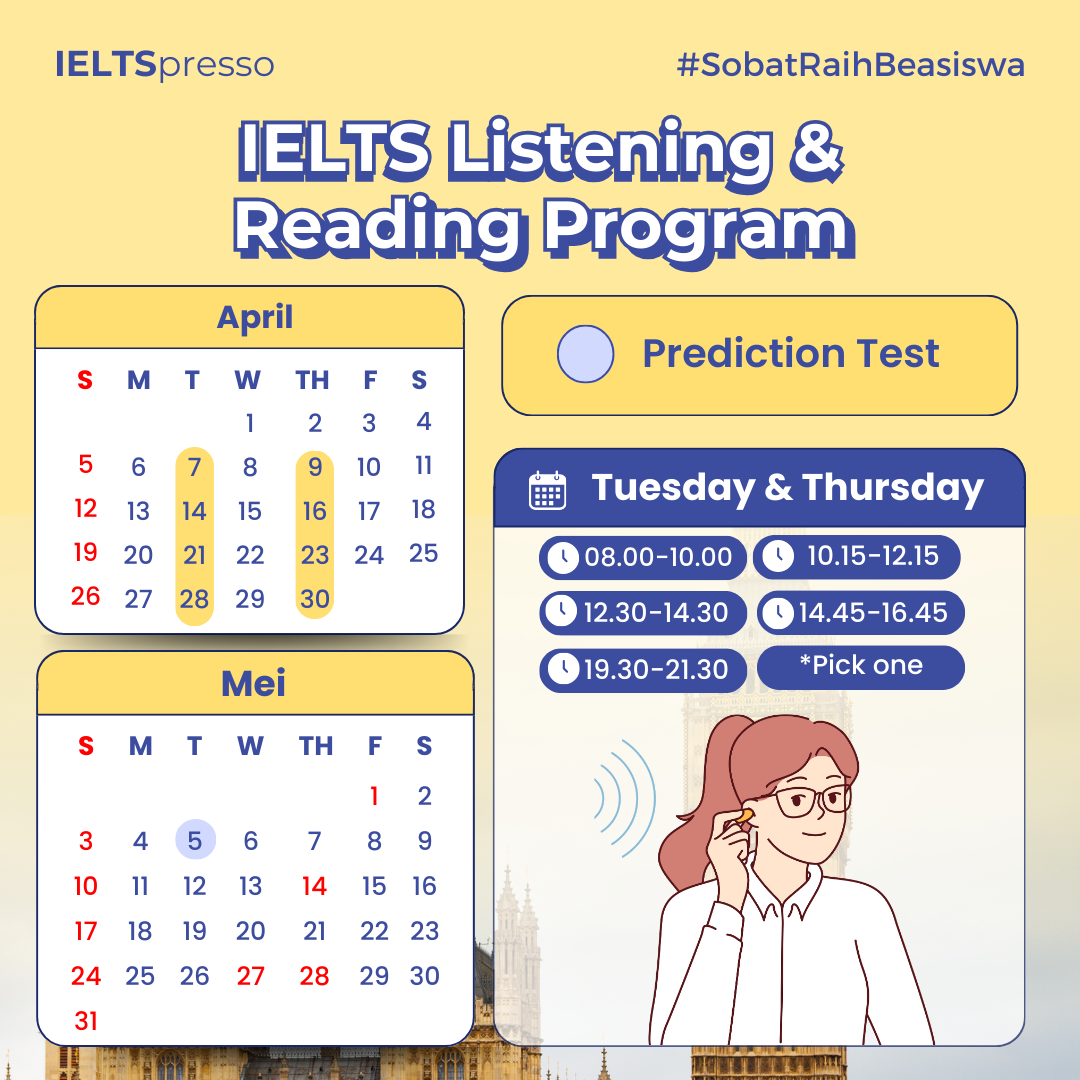 IELTSpresso

#SobatRaihBeasiswa

IELTS Listening & Reading Program

April

| S | M | T | W | TH | F | S |
|---|---|---|---|---|---|---|
| | | | 1 | 2 | 3 | 4 |
| 5 | 6 | 7 | 8 | 9 | 10 | 11 |
| 12 | 13 | 14 | 15 | 16 | 17 | 18 |
| 19 | 20 | 21 | 22 | 23 | 24 | 25 |
| 26 | 27 | 28 | 29 | 30 | | |

Mei

| S | M | T | W | TH | F | S |
|---|---|---|---|---|---|---|
| | | | | | 1 | 2 |
| 3 | 4 | 5 | 6 | 7 | 8 | 9 |
| 10 | 11 | 12 | 13 | 14 | 15 | 16 |
| 17 | 18 | 19 | 20 | 21 | 22 | 23 |
| 24 | 25 | 26 | 27 | 28 | 29 | 30 |
| 31 | | | | | | |

Prediction Test

Tuesday & Thursday

08.00-10.00
10.15-12.15
12.30-14.30
14.45-16.45
19.30-21.30
*Pick one